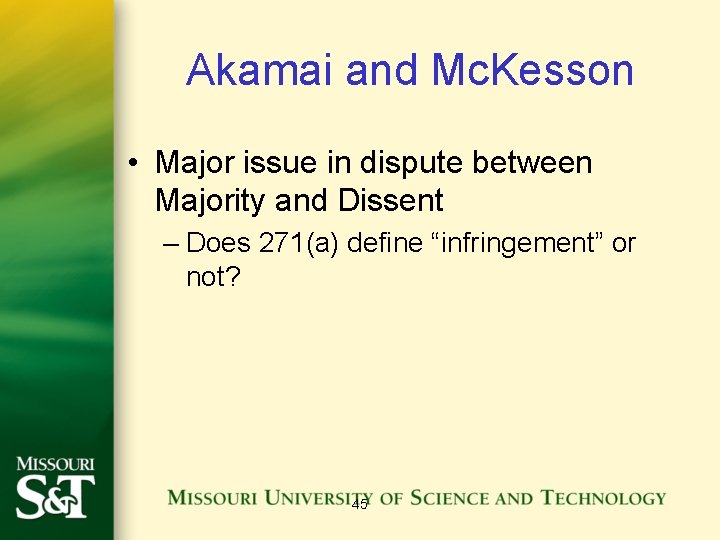 Akamai and McKesson

• Major issue in dispute between Majority and Dissent

– Does 271(a) define “infringement” or not?

MISSOURI S&T

MISSOURI UNIVERSITY OF SCIENCE AND TECHNOLOGY

45